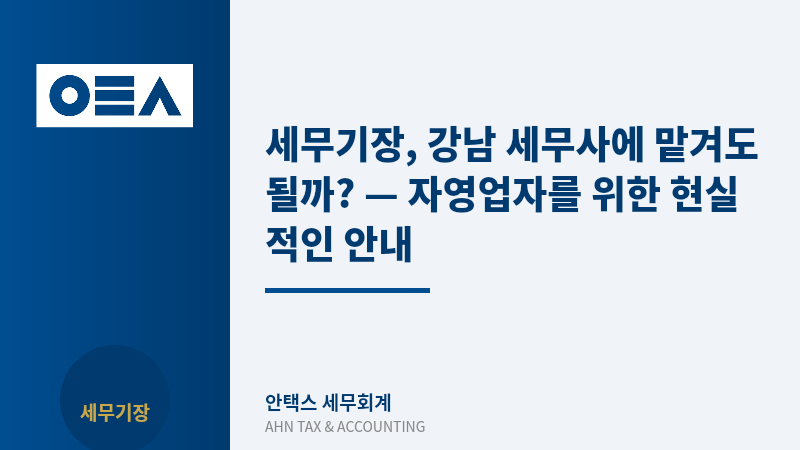 ㅇㅌㅅ

세무기장, 강남 세무사에 맡겨도 될까? — 자영업자를 위한 현실적인 안내

세무기장

안택스 세무회계
AHN TAX & ACCOUNTING